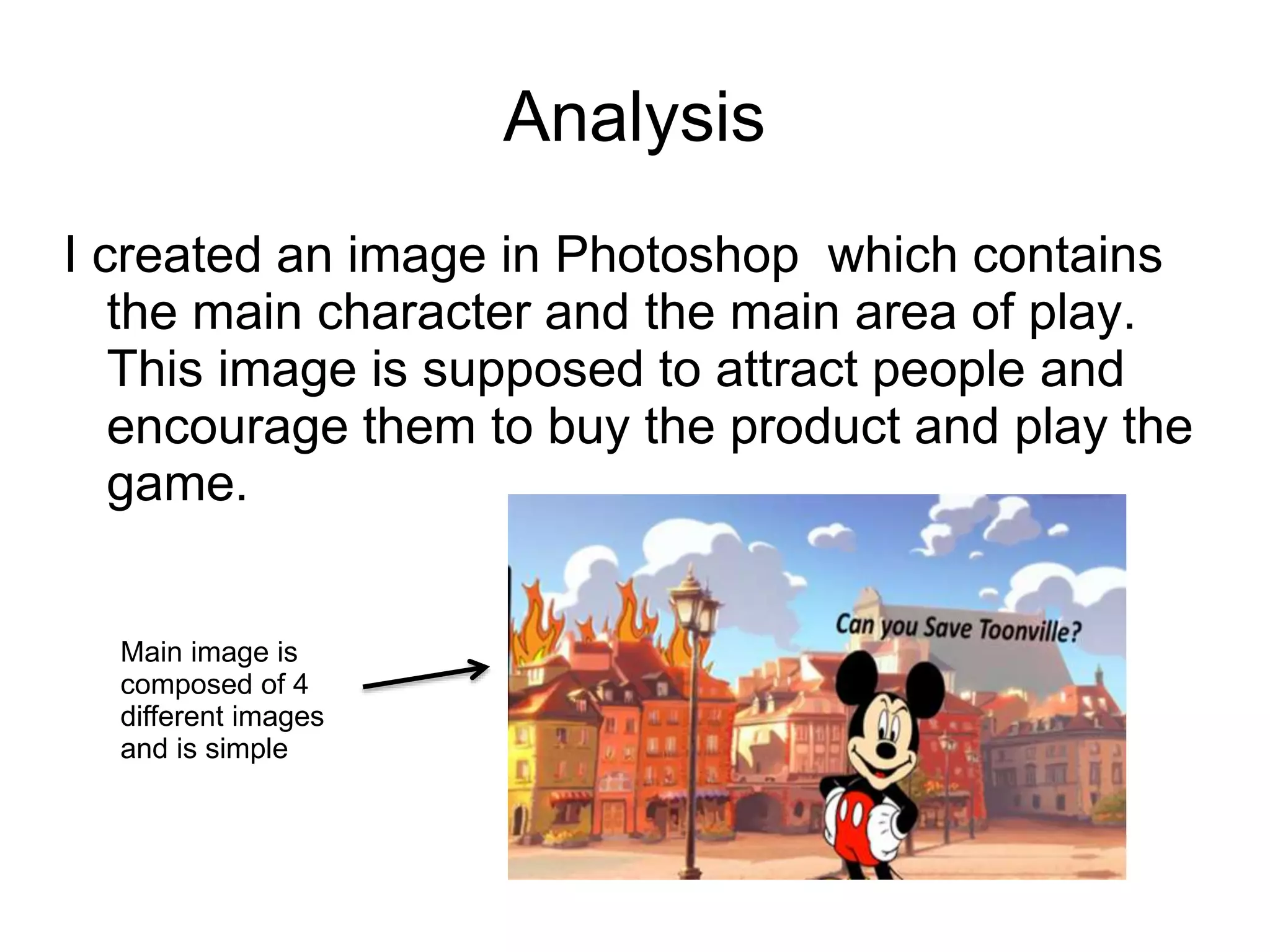 Analysis

I created an image in Photoshop which contains the main character and the main area of play. This image is supposed to attract people and encourage them to buy the product and play the game.

Main image is composed of 4 different images and is simple

Can you Save Toonville?